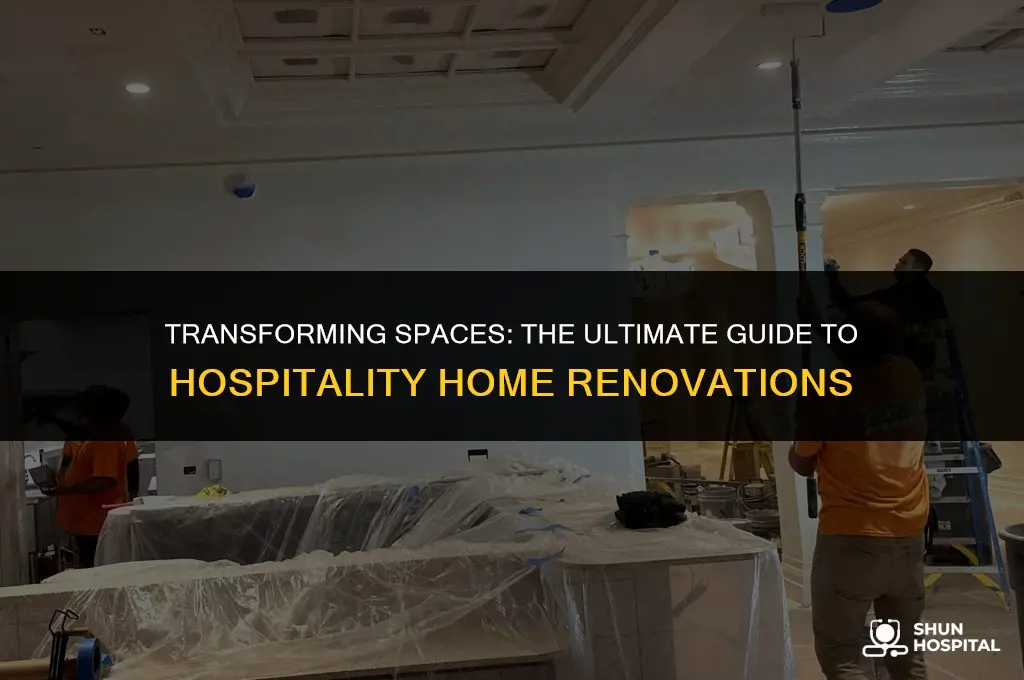 TRANSFORMING SPACES: THE ULTIMATE GUIDE TO
HOSPITALITY HOME RENOVATIONS

SHUN
HOSPITAL